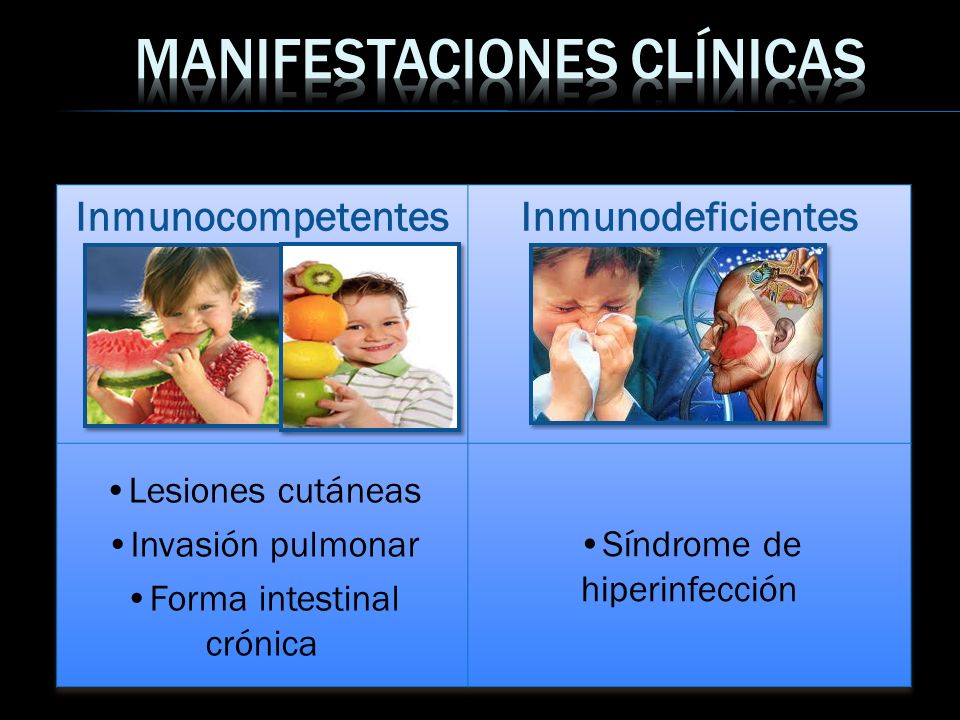 MANIFESTACIONES CLÍNICAS

| Inmunocompetentes | Inmunodeficientes |
|---|---|
| •Lesiones cutáneas •Invasión pulmonar •Forma intestinal crónica | •Síndrome de hiperinfección |